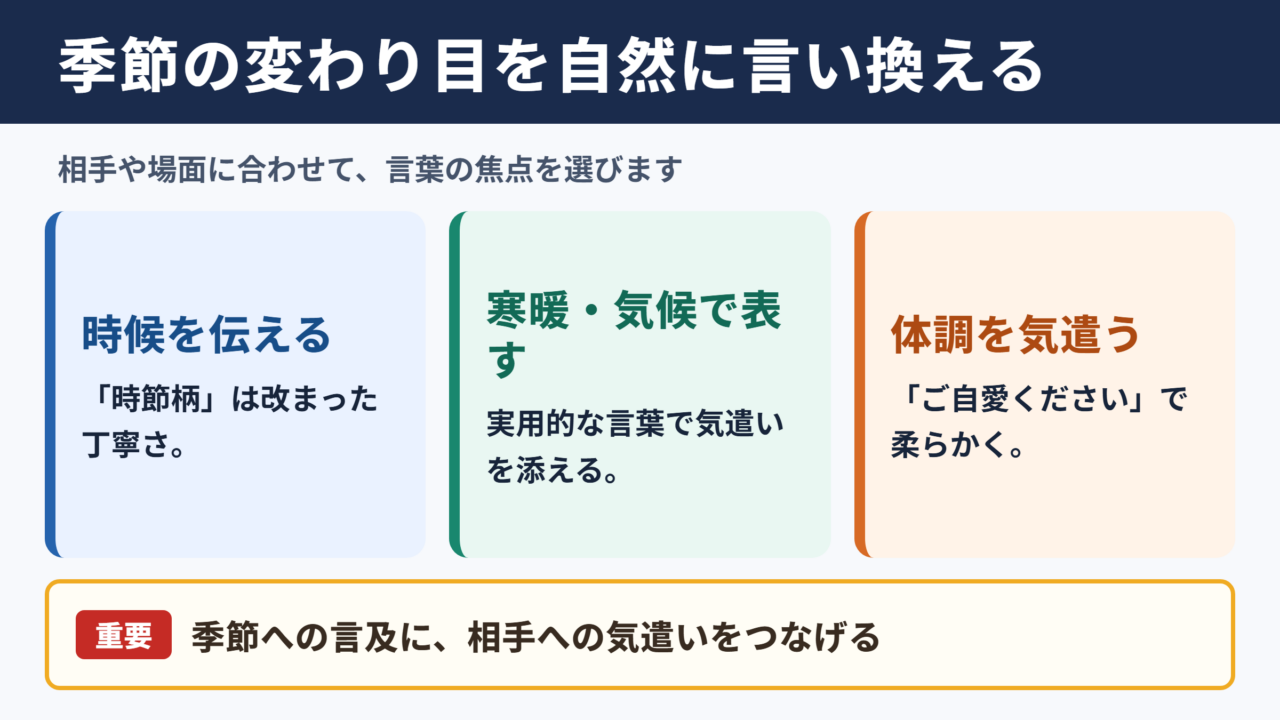 季節の変わり目を自然に言い換える

相手や場面に合わせて、言葉の焦点を選びます

時候を伝える

「時節柄」は改まった丁寧さ。

寒暖・気候で表す

実用的な言葉で気遣いを添える。

体調を気遣う

「ご自愛ください」で柔らかく。

重要 季節への言及に、相手への気遣いをつなげる